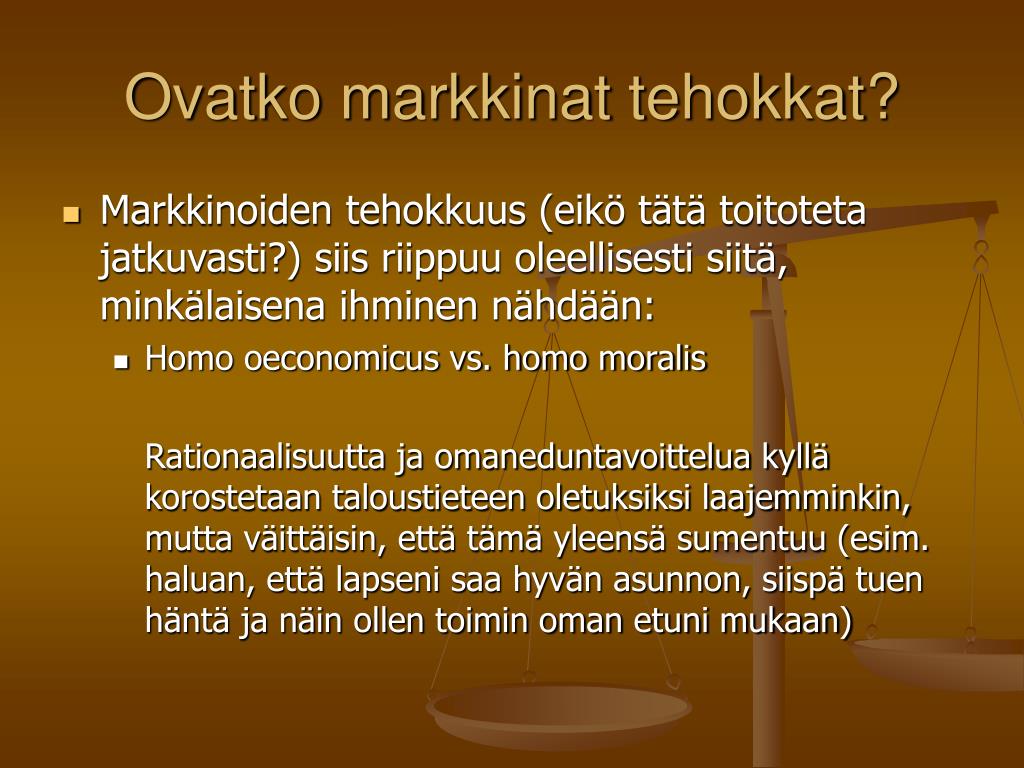 Ovatko markkinat tehokkat?

Markkinoiden tehokkuus (eikö tätä toitoteta jatkuvasti?) siis riippuu oleellisesti siitä, minkälaisena ihminen nähdään:

Homo oeconomicus vs. homo moralis

Rationaalisuutta ja omaneduntavoittelua kyllä korostetaan taloustieteen oletuksiksi laajemminkin, mutta väittäisin, että tämä yleensä sumentuu (esim. haluan, että lapseni saa hyvän asunnon, siispä tuen häntä ja näin ollen toimin oman etuni mukaan)